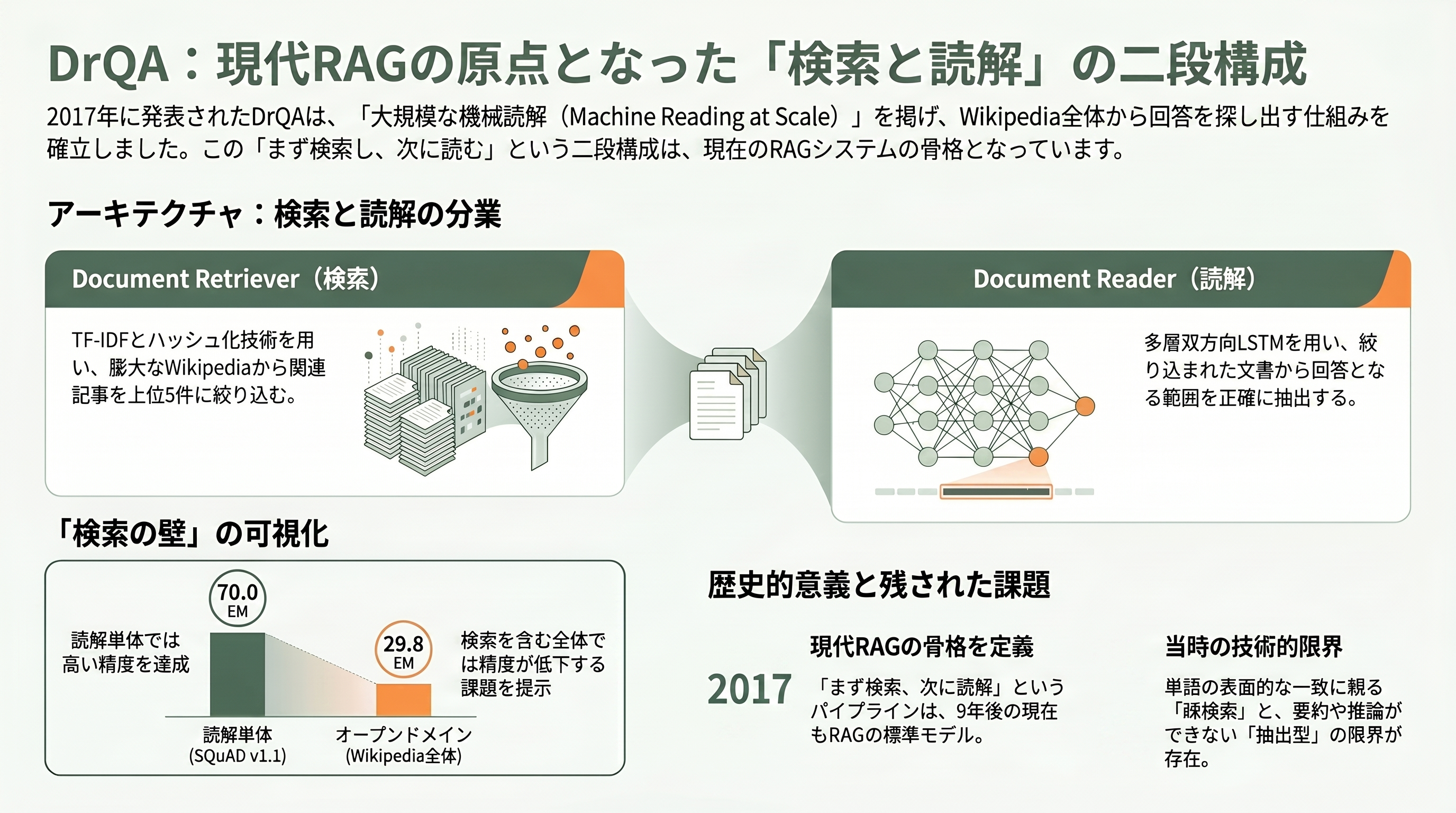 DrQA：現代RAGの原点となった「検索と読解」の二段構成

2017年に発表されたDrQAは、「大規模な機械読解（Machine Reading at Scale）」を掲げ、Wikipedia全体から回答を探し出す仕組みを確立しました。この「まず検索し、次に読む」という二段構成は、現在のRAGシステムの骨格となっています。

アーキテクチャ：検索と読解の分業

Document Retriever（検索）

TF-IDFとハッシュ化技術を用い、膨大なWikipediaから関連記事を上位5件に絞り込む。

Document Reader（読解）

多層双方向LSTMを用い、絞り込まれた文書から回答となる範囲を正確に抽出する。

「検索の壁」の可視化

70.0
EM

読解単体では高い精度を達成

29.8
EM

検索を含む全体では精度が低下する課題を提示

読解単体
(SQuAD v1.1)

オープンドメイン
(Wikipedia全体)

歴史的意義と残された課題

2017

現代RAGの骨格を定義

「まず検索、次に読解」というパイプラインは、9年後の現在もRAGの標準モデル。

当時の技術的限界

単語の表面的な一致に頼る「疎検索」と、要約や推論ができない「抽出型」の限界が存在。